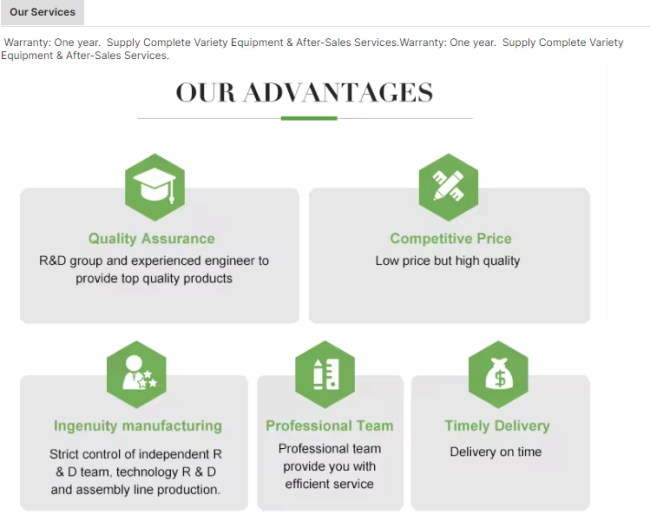 Our Services

Warranty: One year. Supply Complete Variety Equipment & After-Sales Services.Warranty: One year. Supply Complete Variety Equipment & After-Sales Services.

OUR ADVANTAGES

Quality Assurance
R&D group and experienced engineer to provide top quality products

Competitive Price
Low price but high quality

Ingenuity manufacturing
Strict control of independent R & D team, technology R & D and assembly line production.

Professional Team
Professional team provide you with efficient service

Timely Delivery
Delivery on time